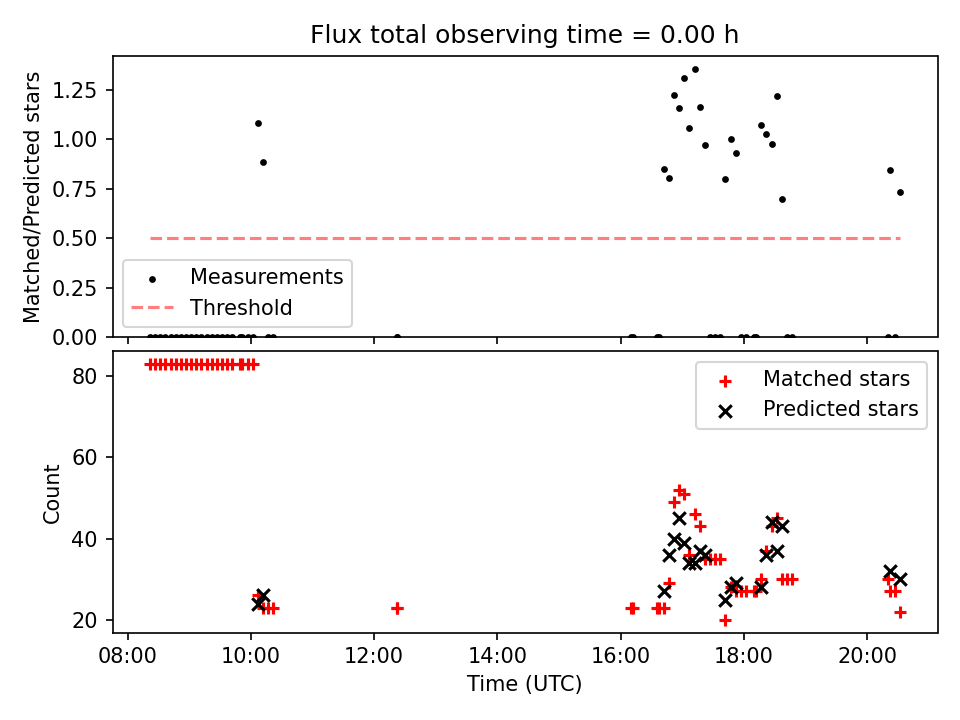 Flux total observing time = 0.00 h

Matched/Predicted stars

1.25
1.00
0.75
0.50
0.25
0.00

Measurements
Threshold

Count

80
60
40
20

Matched stars
Predicted stars

08:00
10:00
12:00
14:00
16:00
18:00
20:00

Time (UTC)